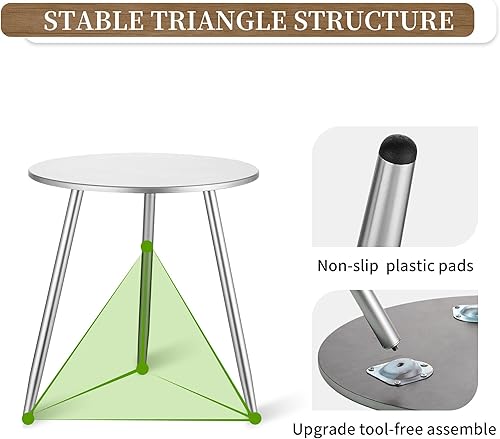 STABLE TRIANGLE STRUCTURE

Non-slip plastic pads

Upgrade tool-free assemble